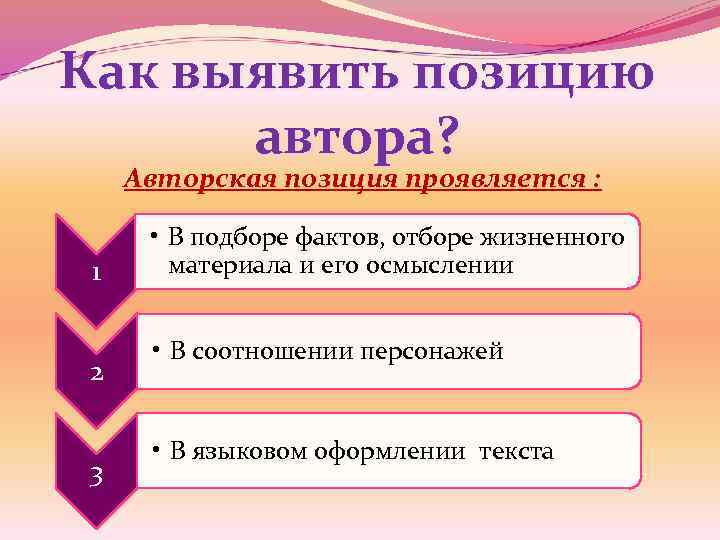 Как выявить позицию автора?

Авторская позиция проявляется :

1

• В подборе фактов, отборе жизненного материала и его осмыслении

2

• В соотношении персонажей

3

• В языковом оформлении текста